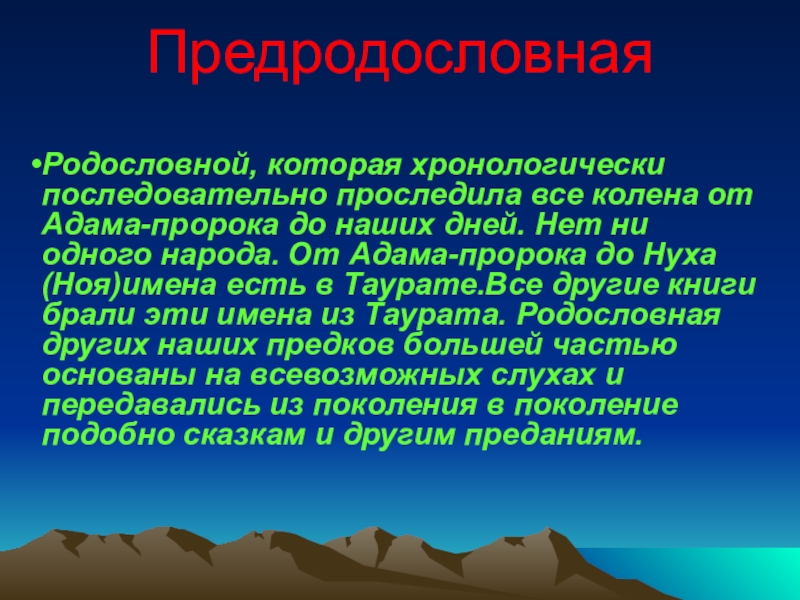 Предродословная

•Родословной, которая хронологически последовательно проследила все колена от Адама-пророка до наших дней. Нет ни одного народа. От Адама-пророка до Нуха (Ноя)имена есть в Таурате.Все другие книги брали эти имена из Таурата. Родословная других наших предков большей частью основаны на всевозможных слухах и передавались из поколения в поколение подобно сказкам и другим преданиям.